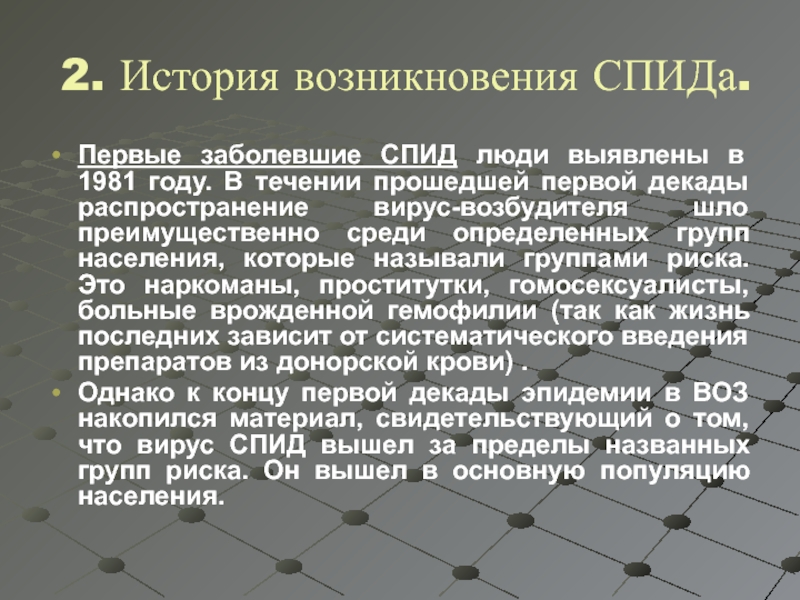 2. История возникновения СПИДа.

• Первые заболевшие СПИД люди выявлены в 1981 году. В течении прошедшей первой декады распространение вирус-возбудителя шло преимущественно среди определенных групп населения, которые называли группами риска. Это наркоманы, проститутки, гомосексуалисты, больные врожденной гемофилии (так как жизнь последних зависит от систематического введения препаратов из донорской крови) .

• Однако к концу первой декады эпидемии в ВОЗ накопился материал, свидетельствующий о том, что вирус СПИД вышел за пределы названных групп риска. Он вышел в основную популяцию населения.